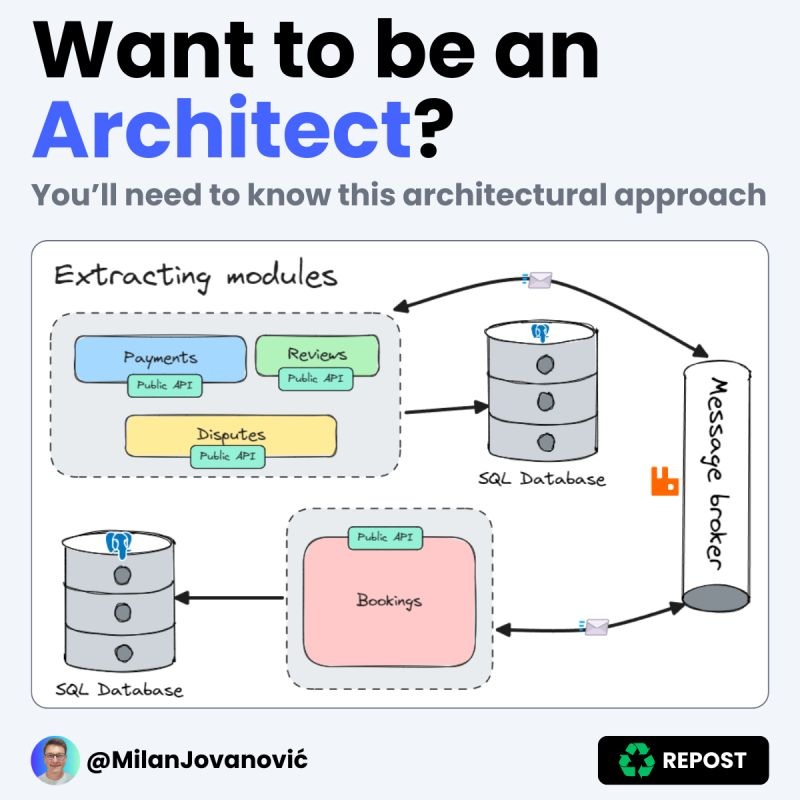 Want to be an Architect?

You'll need to know this architectural approach

Extracting modules

Payments
Public API

Reviews
Public API

Disputes
Public API

SQL Database

Message broker

Public API
Bookings

SQL Database

@MilanJovanović

REPOST